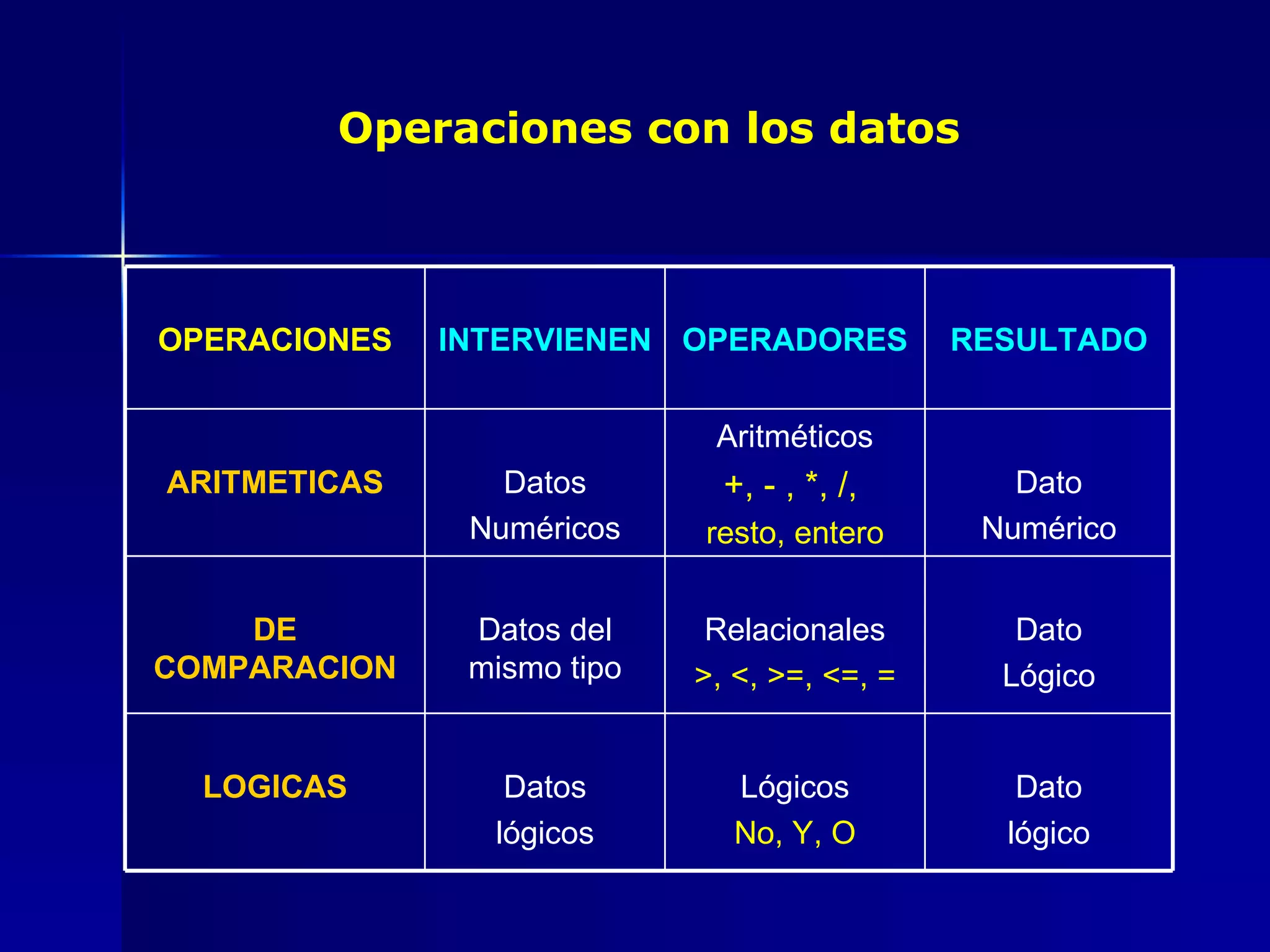 Operaciones con los datos

| OPERACIONES | INTERVIENEN | OPERADORES | RESULTADO |
|---|---|---|---|
| ARITMETICAS | Datos Numéricos | Aritméticos +, - , *, /, resto, entero | Dato Numérico |
| DE COMPARACION | Datos del mismo tipo | Relacionales >, <, >=, <=, = | Dato Lógico |
| LOGICAS | Datos lógicos | Lógicos No, Y, O | Dato lógico |